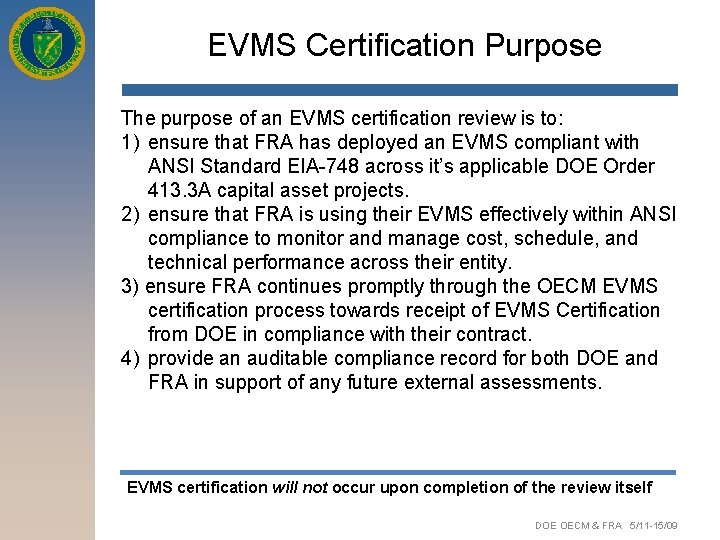 EVMS Certification Purpose

The purpose of an EVMS certification review is to:

1) ensure that FRA has deployed an EVMS compliant with ANSI Standard EIA-748 across it's applicable DOE Order 413.3A capital asset projects.

2) ensure that FRA is using their EVMS effectively within ANSI compliance to monitor and manage cost, schedule, and technical performance across their entity.

3) ensure FRA continues promptly through the OECM EVMS certification process towards receipt of EVMS Certification from DOE in compliance with their contract.

4) provide an auditable compliance record for both DOE and FRA in support of any future external assessments.

EVMS certification will not occur upon completion of the review itself

DOE OECM & FRA 5/11-15/09